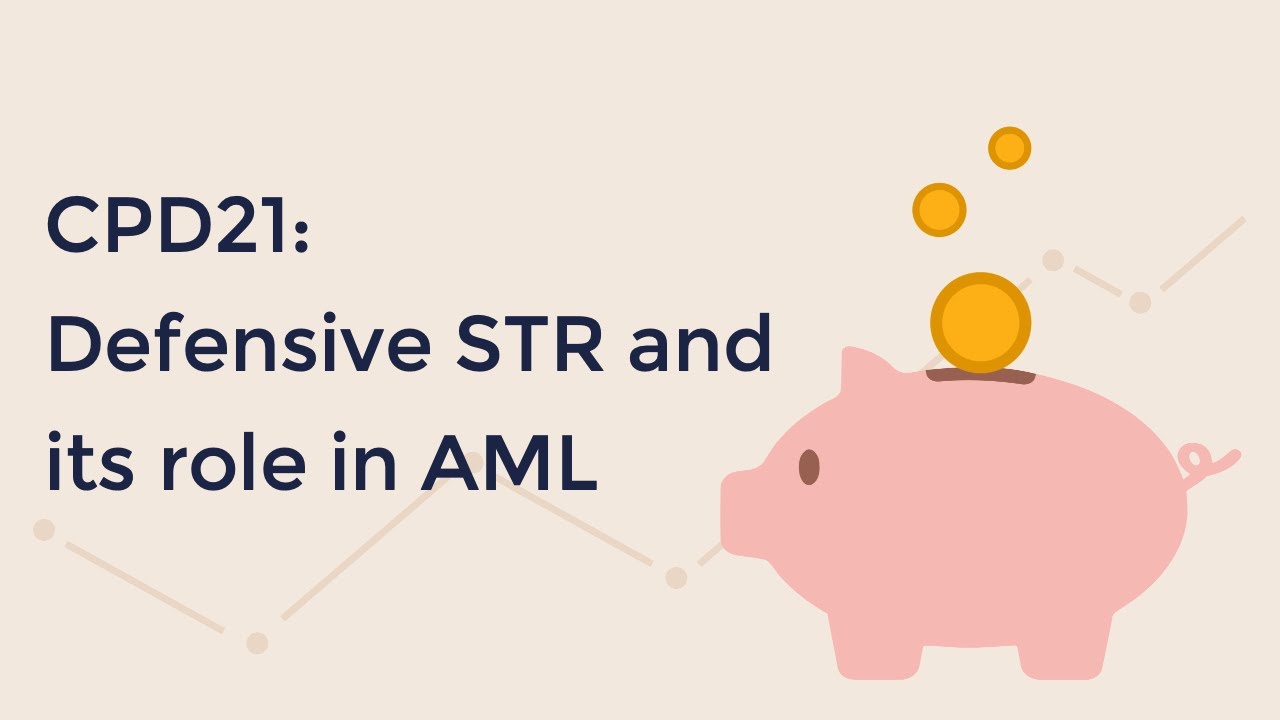 CPD21:
Defensive STR and its role in AML